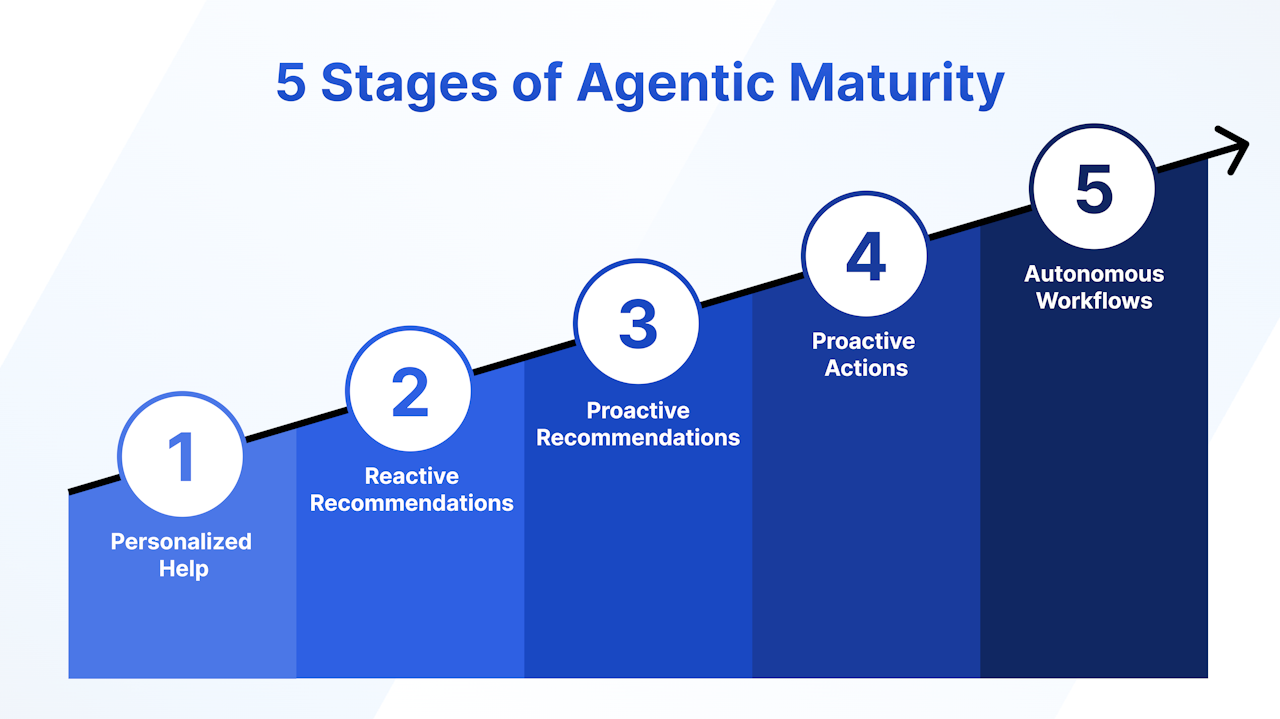 5 Stages of Agentic Maturity

1
Personalized Help

2
Reactive Recommendations

3
Proactive Recommendations

4
Proactive Actions

5
Autonomous Workflows